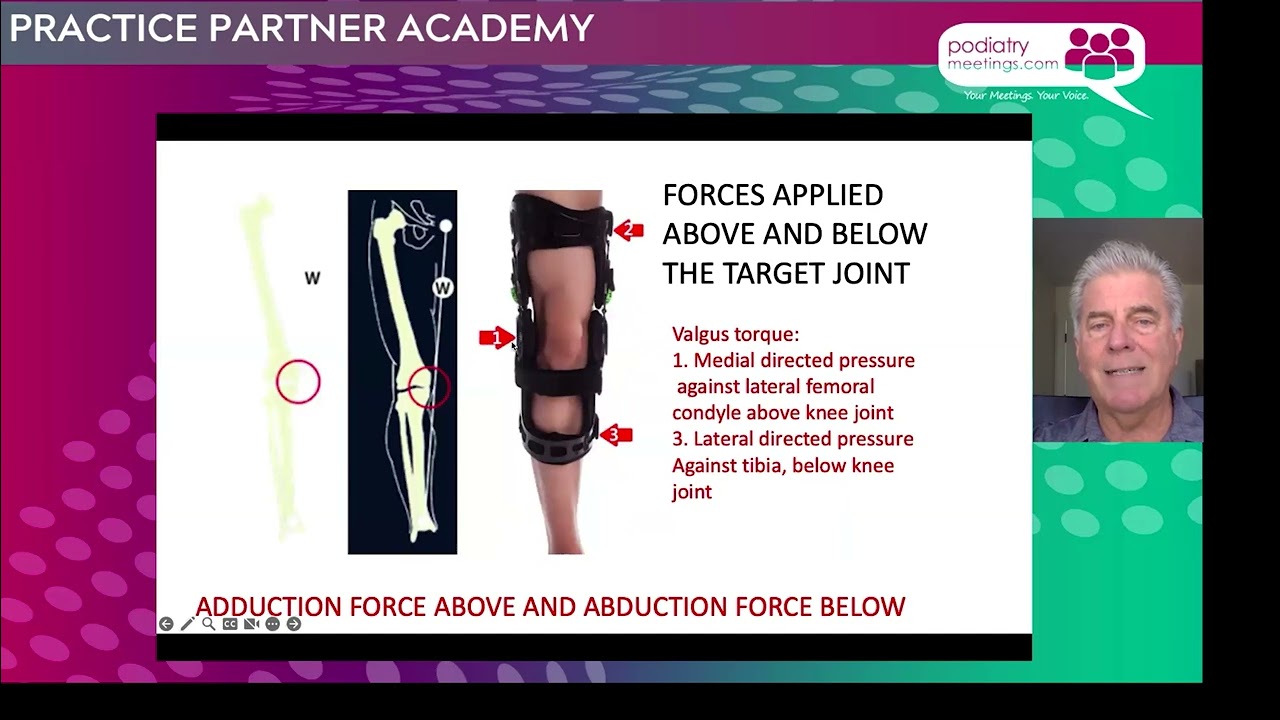 PRACTICE PARTNER ACADEMY

podiatry meetings.com
Your Meetings. Your Voice.

W

W

1

2

3

FORCES APPLIED ABOVE AND BELOW THE TARGET JOINT

Valgus torque:
1. Medial directed pressure against lateral femoral condyle above knee joint
3. Lateral directed pressure Against tibia, below knee joint

ADDUCTION FORCE ABOVE AND ABDUCTION FORCE BELOW